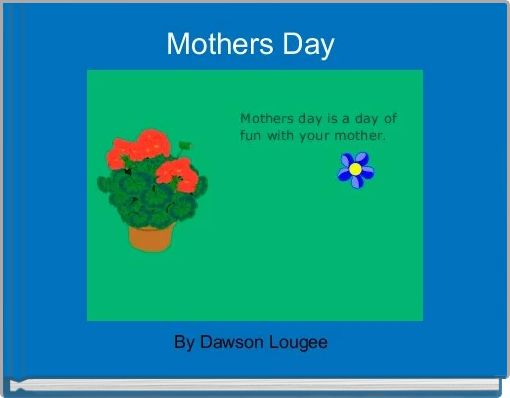 Mothers Day

Mothers day is a day of fun with your mother.

By Dawson Lougee